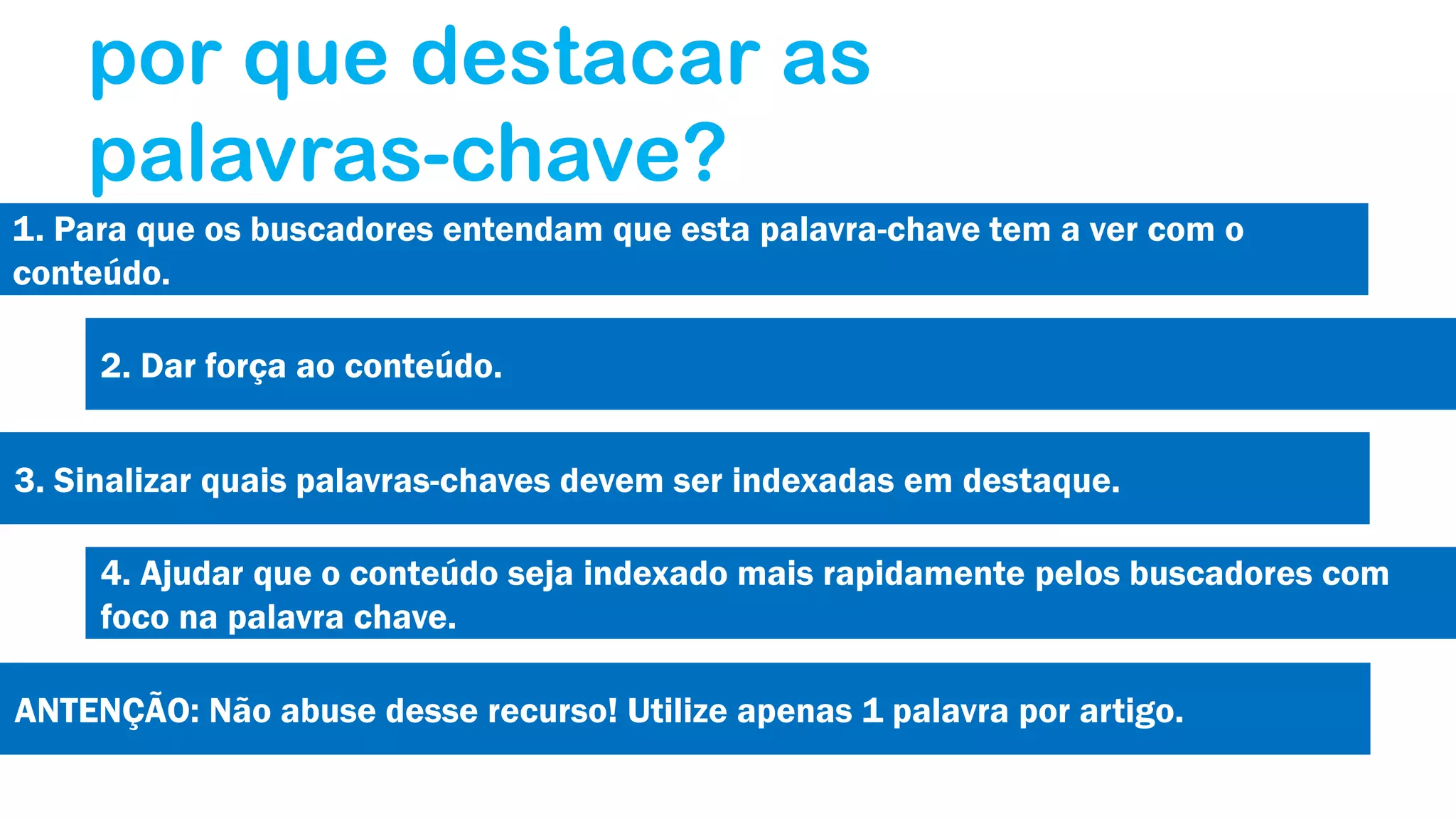 por que destacar as palavras-chave?

1. Para que os buscadores entendam que esta palavra-chave tem a ver com o conteúdo.

2. Dar força ao conteúdo.

3. Sinalizar quais palavras-chaves devem ser indexadas em destaque.

4. Ajudar que o conteúdo seja indexado mais rapidamente pelos buscadores com foco na palavra chave.

ANTENÇÃO: Não abuse desse recurso! Utilize apenas 1 palavra por artigo.